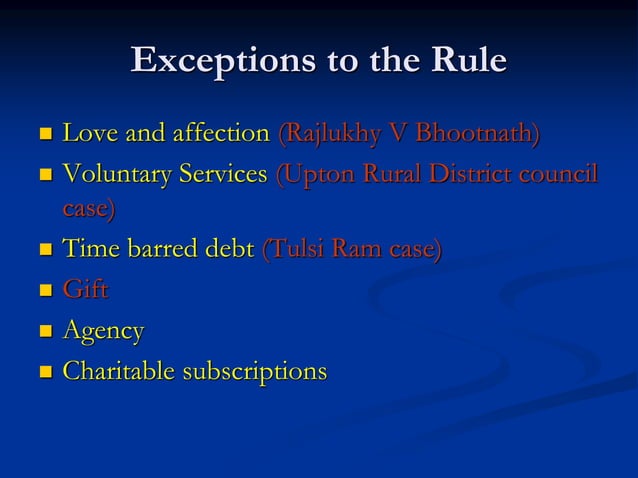 Exceptions to the Rule

- Love and affection (Rajlukhy V Bhootnath)
- Voluntary Services (Upton Rural District council case)
- Time barred debt (Tulsi Ram case)
- Gift
- Agency
- Charitable subscriptions